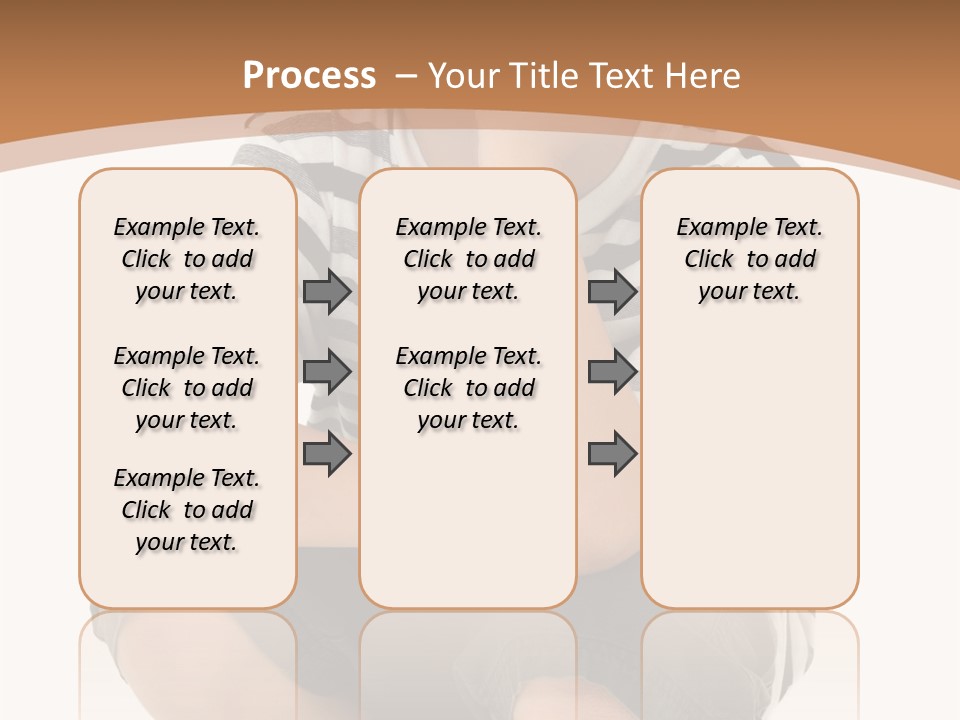 Process – Your Title Text Here

Example Text. Click to add your text.

Example Text. Click to add your text.

Example Text. Click to add your text.

Example Text. Click to add your text.

Example Text. Click to add your text.

Example Text. Click to add your text.